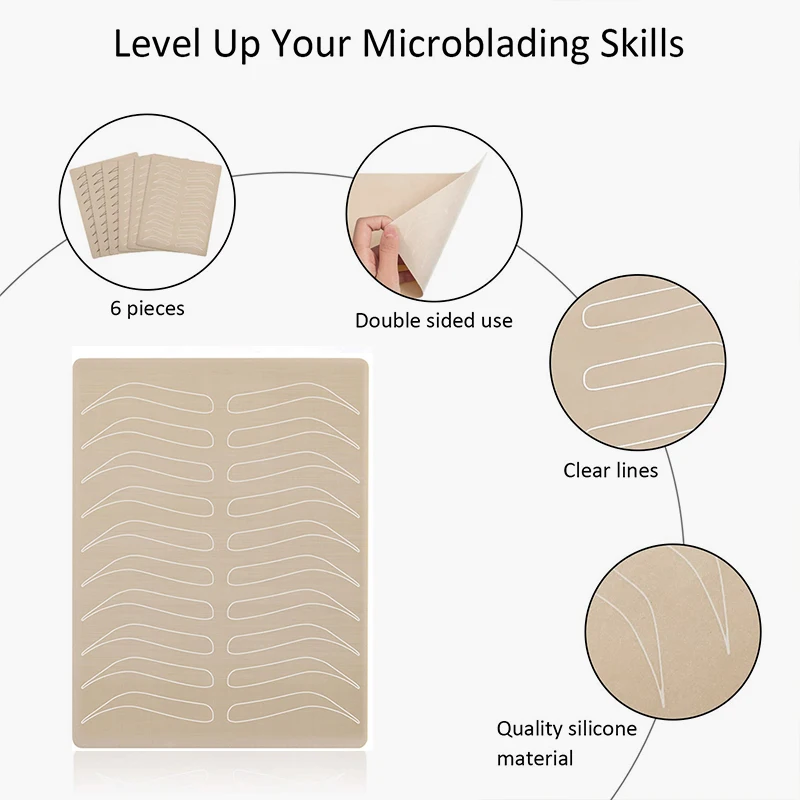 Level Up Your Microblading Skills

6 pieces

Double sided use

Clear lines

Quality silicone material